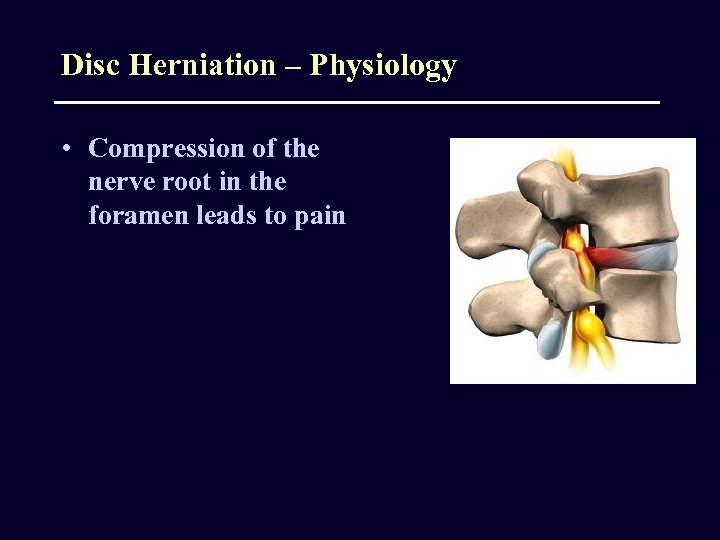 Disc Herniation – Physiology

• Compression of the nerve root in the foramen leads to pain